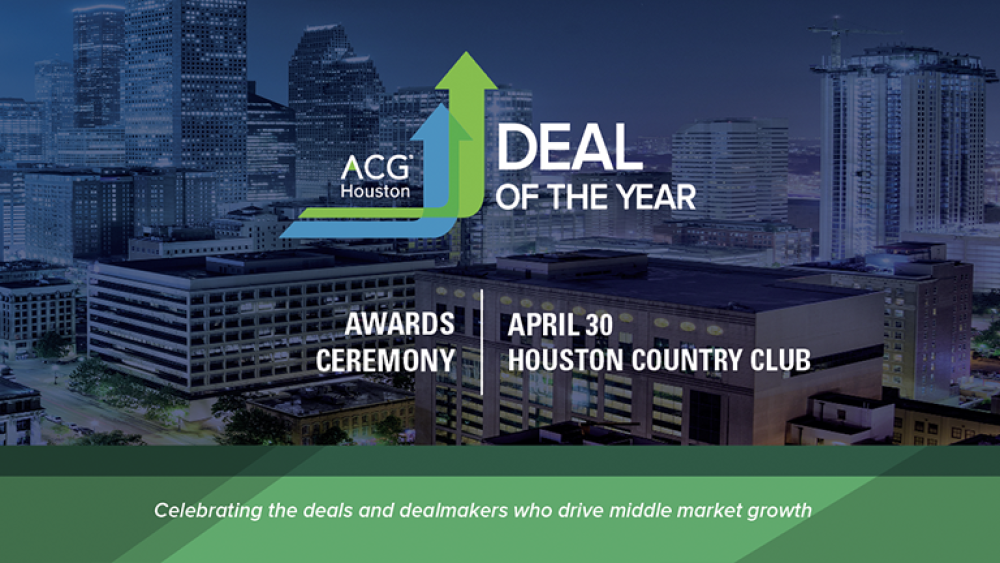 ACG® Houston

DEAL OF THE YEAR

AWARDS CEREMONY

APRIL 30 HOUSTON COUNTRY CLUB

Celebrating the deals and dealmakers who drive middle market growth